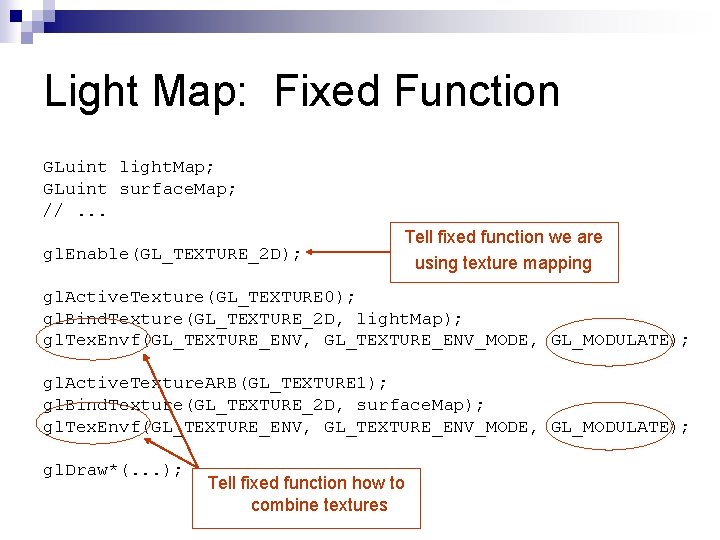 Light Map: Fixed Function

GLuint lightMap;
GLuint surfaceMap;
// ...

glEnable(GL_TEXTURE_2D);

Tell fixed function we are using texture mapping

glActiveTexture(GL_TEXTURE0);
glBindTexture(GL_TEXTURE_2D, lightMap);
glTexEnvf(GL_TEXTURE_ENV, GL_TEXTURE_ENV_MODE, GL_MODULATE);

glActiveTextureARB(GL_TEXTURE1);
glBindTexture(GL_TEXTURE_2D, surfaceMap);
glTexEnvf(GL_TEXTURE_ENV, GL_TEXTURE_ENV_MODE, GL_MODULATE);

glDraw*(...);

Tell fixed function how to combine textures